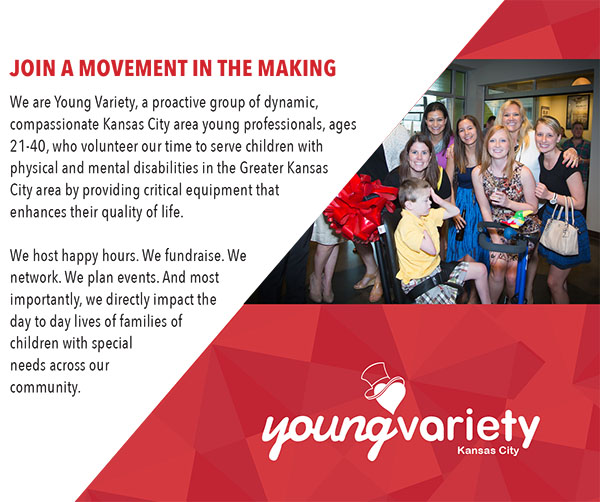 JOIN A MOVEMENT IN THE MAKING

We are Young Variety, a proactive group of dynamic, compassionate Kansas City area young professionals, ages 21-40, who volunteer our time to serve children with physical and mental disabilities in the Greater Kansas City area by providing critical equipment that enhances their quality of life.

We host happy hours. We fundraise. We network. We plan events. And most importantly, we directly impact the day to day lives of families of children with special needs across our community.

youngvariety
Kansas City